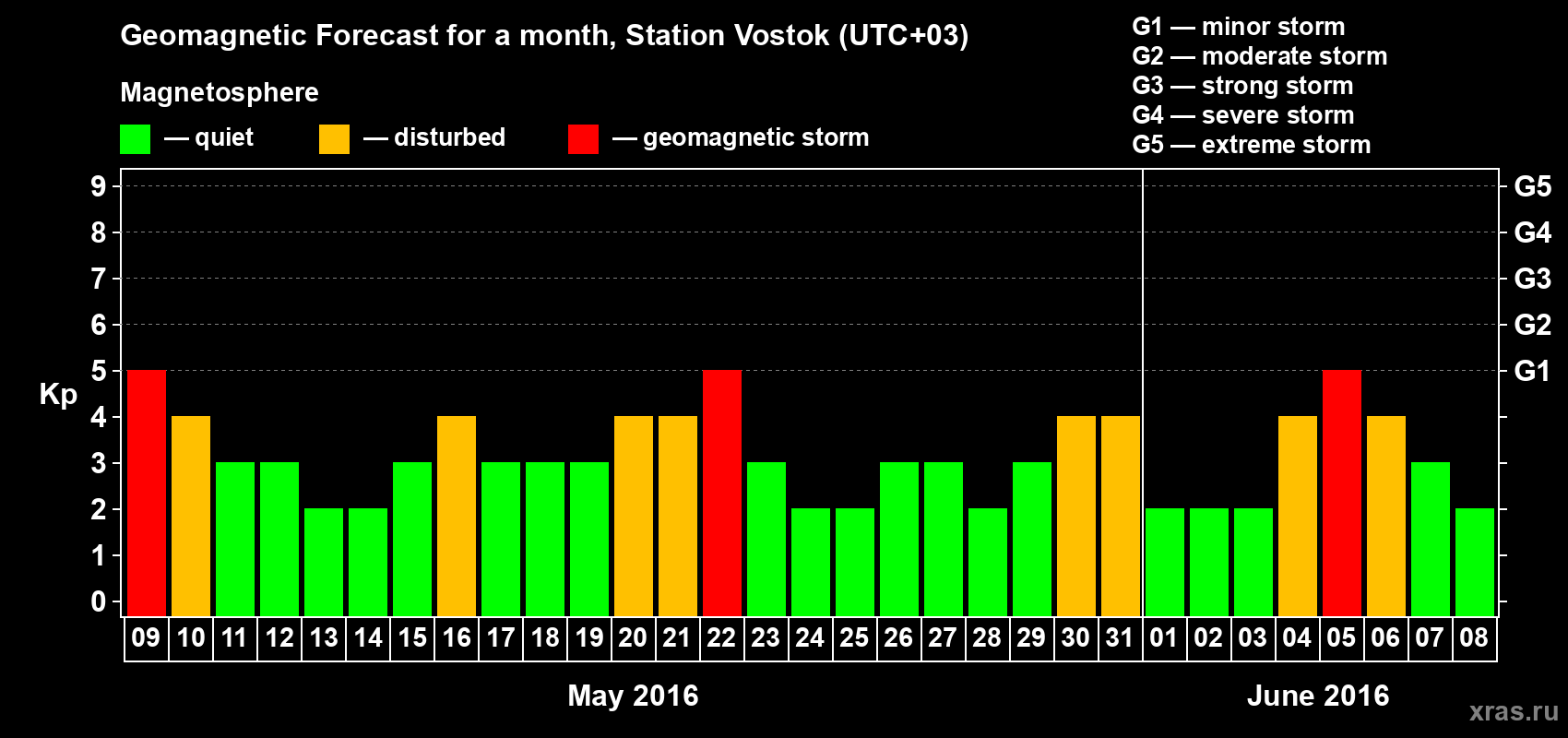 Geomagnetic Forecast for a month, Station Vostok (UTC+03)

Magnetosphere

— quiet — disturbed — geomagnetic storm

G1 — minor storm
G2 — moderate storm
G3 — strong storm
G4 — severe storm
G5 — extreme storm

Kp

9 8 7 6 5 4 3 2 1 0

G5 G4 G3 G2 G1

09 10 11 12 13 14 15 16 17 18 19 20 21 22 23 24 25 26 27 28 29 30 31 01 02 03 04 05 06 07 08

May 2016

June 2016

xras.ru